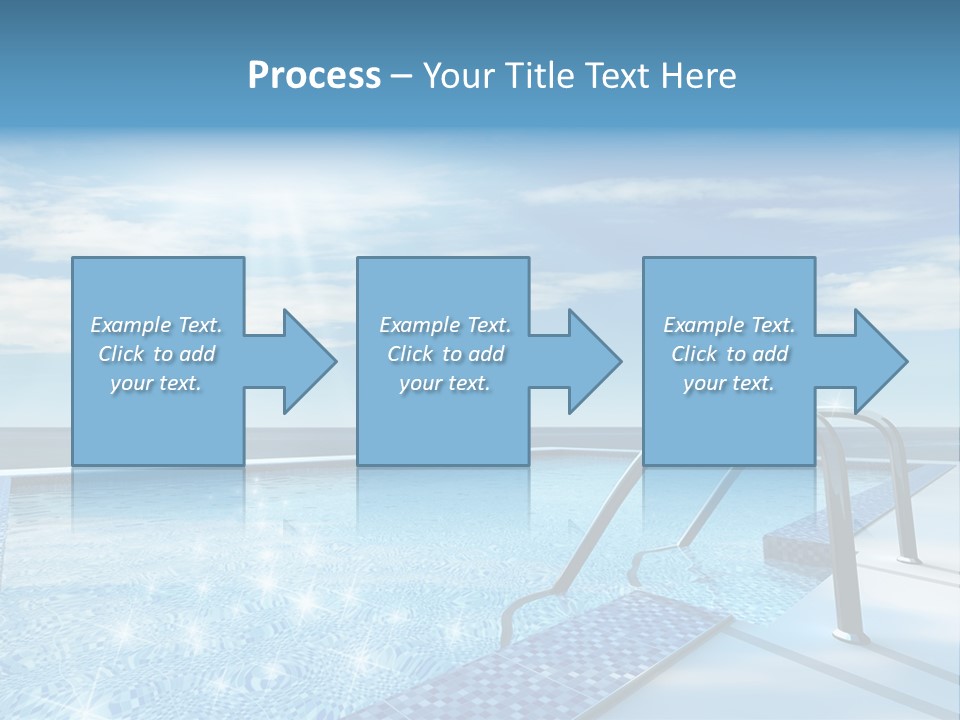 Process – Your Title Text Here

Example Text. Click to add your text.

Example Text. Click to add your text.

Example Text. Click to add your text.